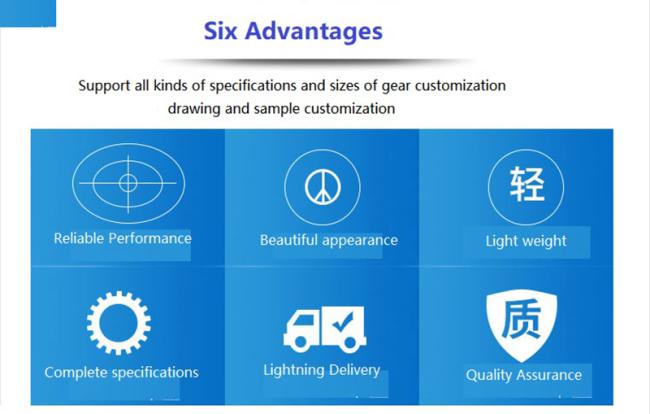 Six Advantages

Support all kinds of specifications and sizes of gear customization drawing and sample customization

Reliable Performance

Beautiful appearance

轻

Light weight

Complete specifications

Lightning Delivery

质

Quality Assurance